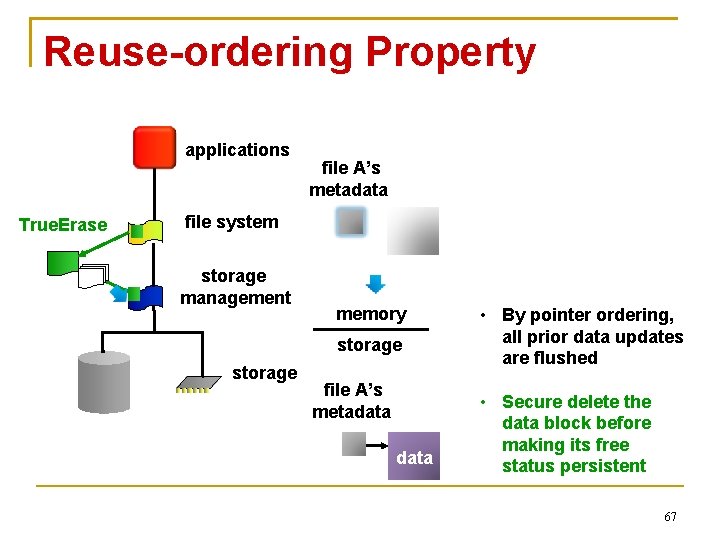 Reuse-ordering Property

applications

TrueErase

file system

storage management

storage

file A's metadata

memory

storage

file A's metadata

data

• By pointer ordering, all prior data updates are flushed

• Secure delete the data block before making its free status persistent

67